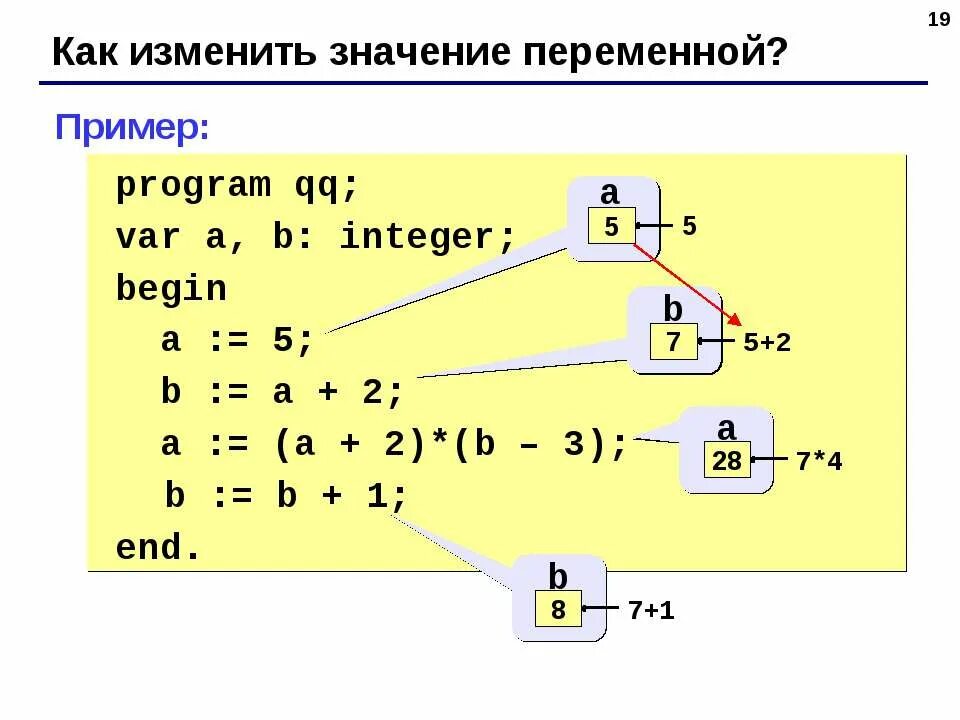 19

Как изменить значение переменной?

Пример:

program qq;
var a, b: integer;
begin
a := 5;
b := a + 2;
a := (a + 2)*(b – 3);
b := b + 1;
end.

a
5
5

b
7
5+2

a
28
7*4

b
8
7+1